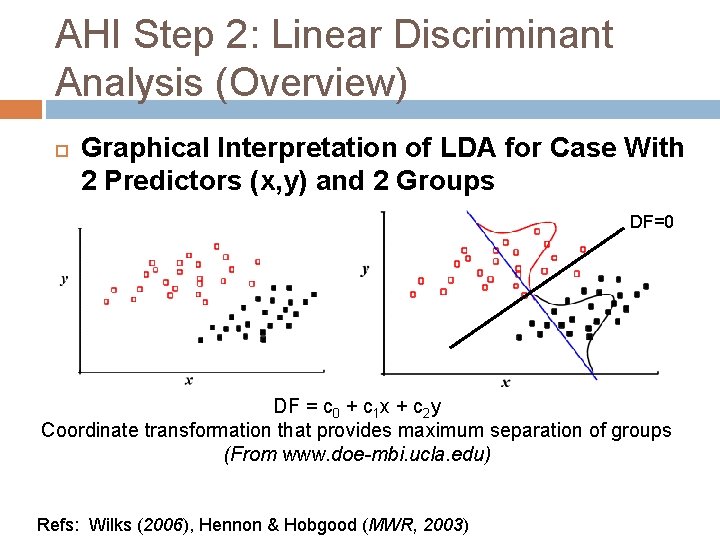 AHI Step 2: Linear Discriminant Analysis (Overview)

☐ Graphical Interpretation of LDA for Case With 2 Predictors (x,y) and 2 Groups

y

x

y

x

DF=0

$DF = c_0 + c_1x + c_2y$

Coordinate transformation that provides maximum separation of groups

(From www.doe-mbi.ucla.edu)

Refs: Wilks (2006), Hennon & Hobgood (MWR, 2003)